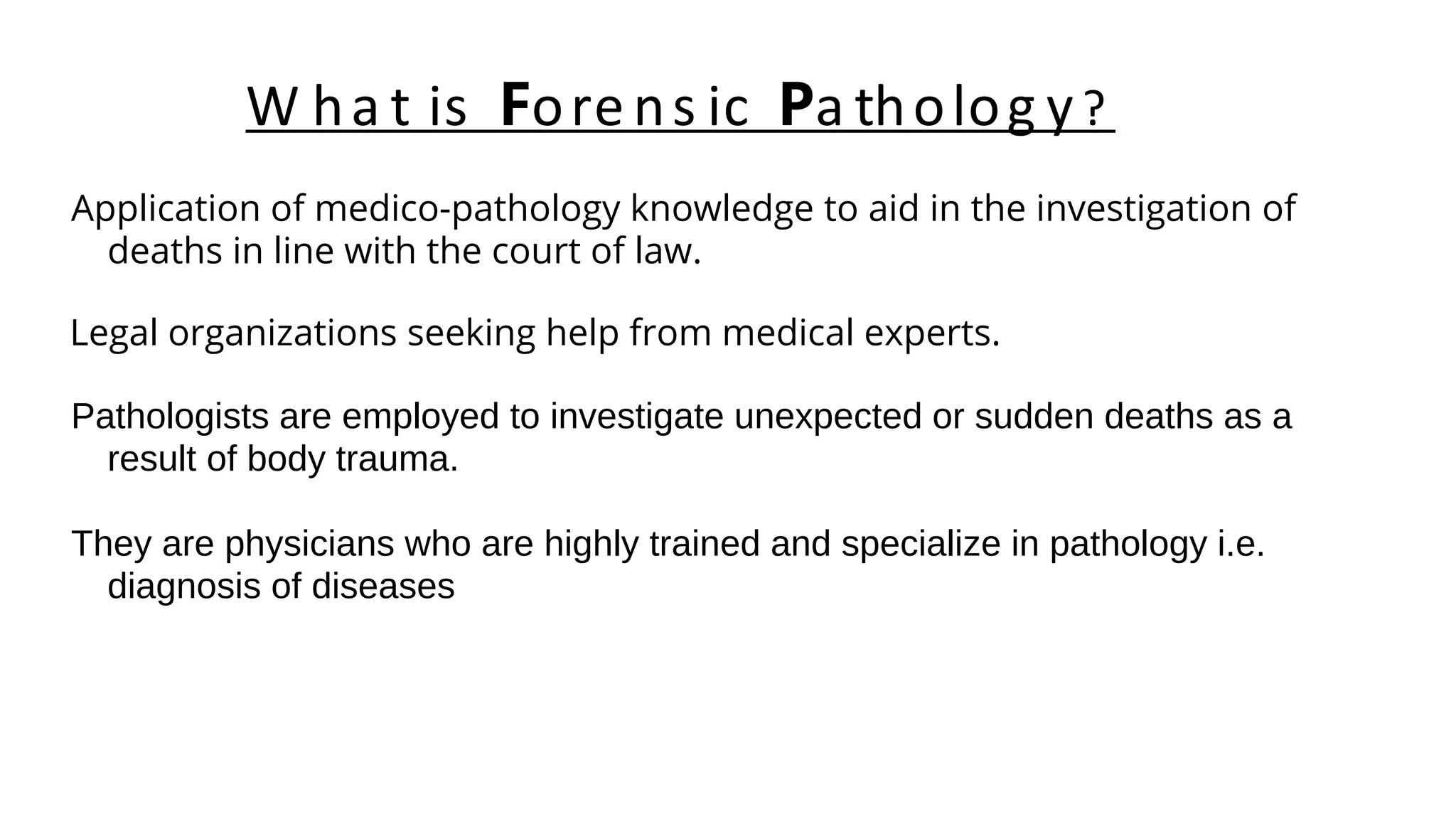 What is Forensic Pathology?

Application of medico-pathology knowledge to aid in the investigation of deaths in line with the court of law.

Legal organizations seeking help from medical experts.

Pathologists are employed to investigate unexpected or sudden deaths as a result of body trauma.

They are physicians who are highly trained and specialize in pathology i.e. diagnosis of diseases